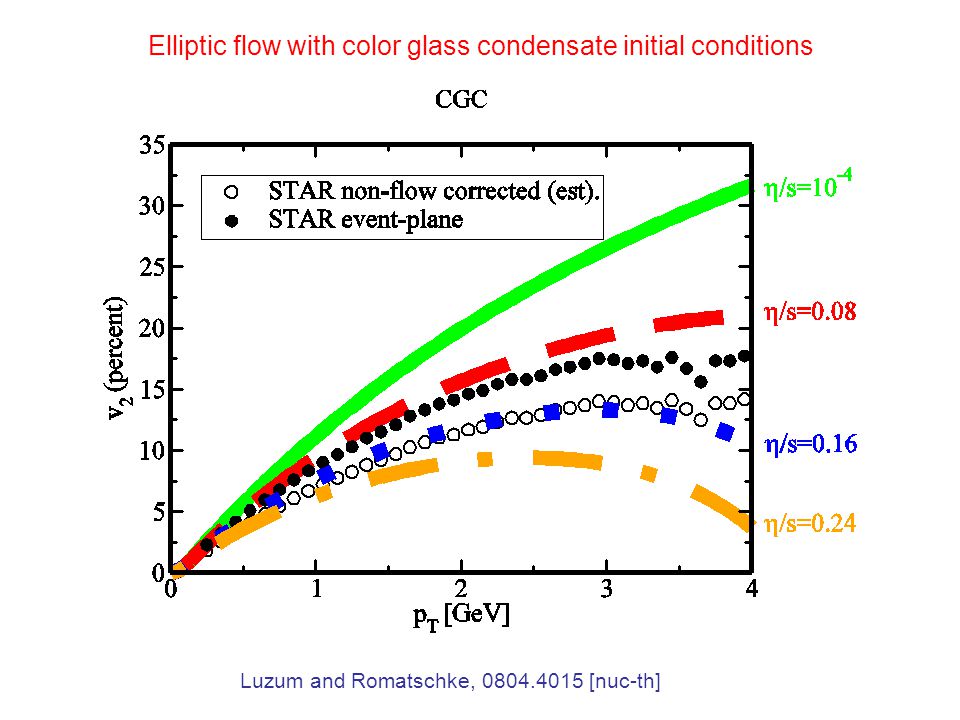 Elliptic flow with color glass condensate initial conditions

CGC

STAR non-flow corrected (est).
STAR event-plane

$\eta/s=10^{-4}$

$\eta/s=0.08$

$\eta/s=0.16$

$\eta/s=0.24$

$v_2$ (percent)

35
30
25
20
15
10
5
0

0
1
2
3
4

$p_T$ [GeV]

Luzum and Romatschke, 0804.4015 [nuc-th]